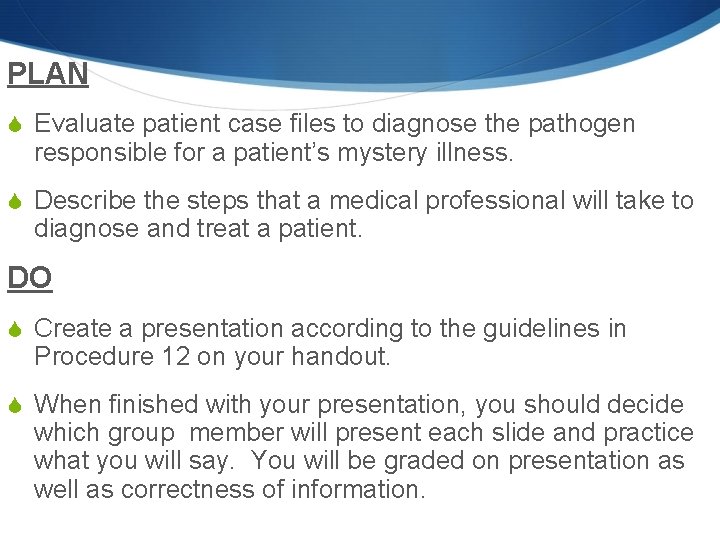 PLAN

Evaluate patient case files to diagnose the pathogen responsible for a patient's mystery illness.

Describe the steps that a medical professional will take to diagnose and treat a patient.

DO

Create a presentation according to the guidelines in Procedure 12 on your handout.

When finished with your presentation, you should decide which group member will present each slide and practice what you will say. You will be graded on presentation as well as correctness of information.